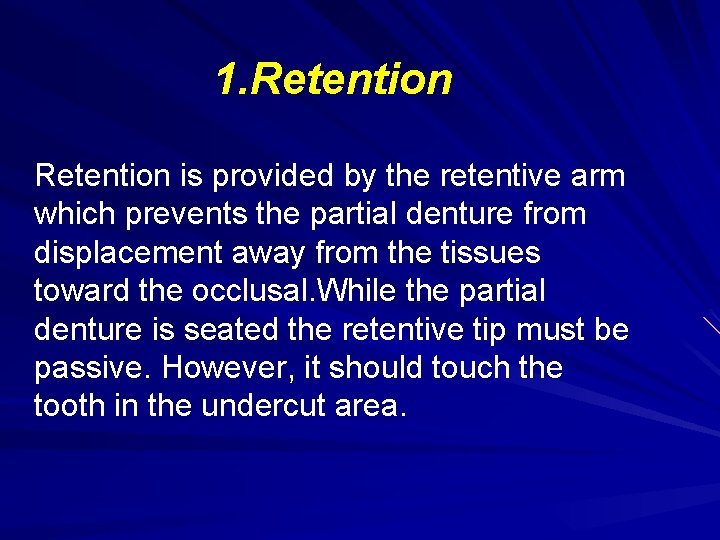 1.Retention

Retention is provided by the retentive arm which prevents the partial denture from displacement away from the tissues toward the occlusal.While the partial denture is seated the retentive tip must be passive. However, it should touch the tooth in the undercut area.